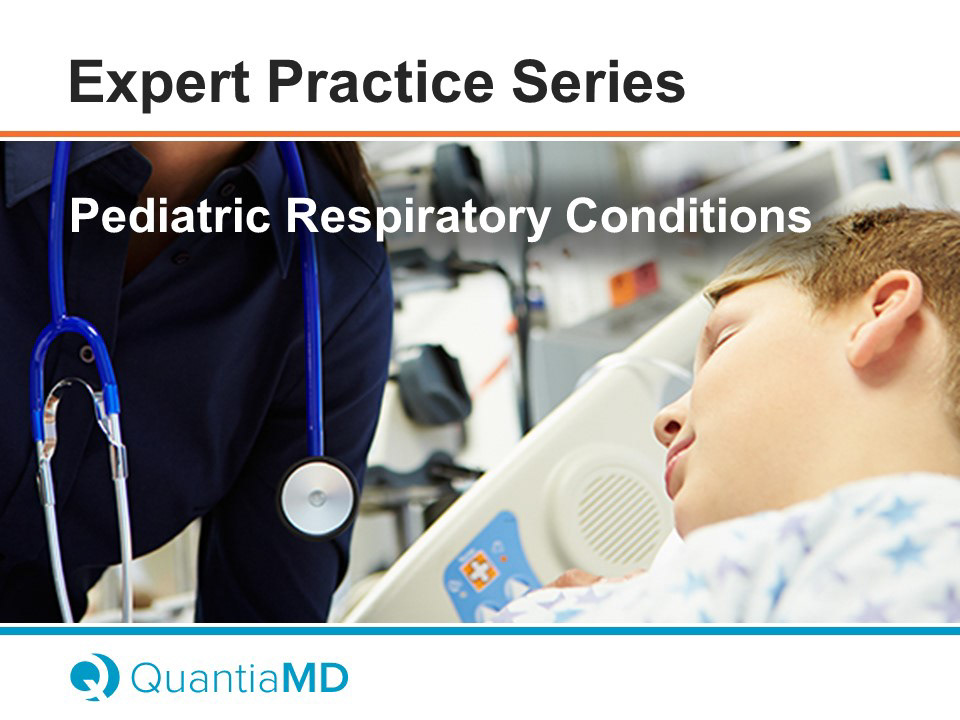 Expert Practice Series

Pediatric Respiratory Conditions

QuantiaMD